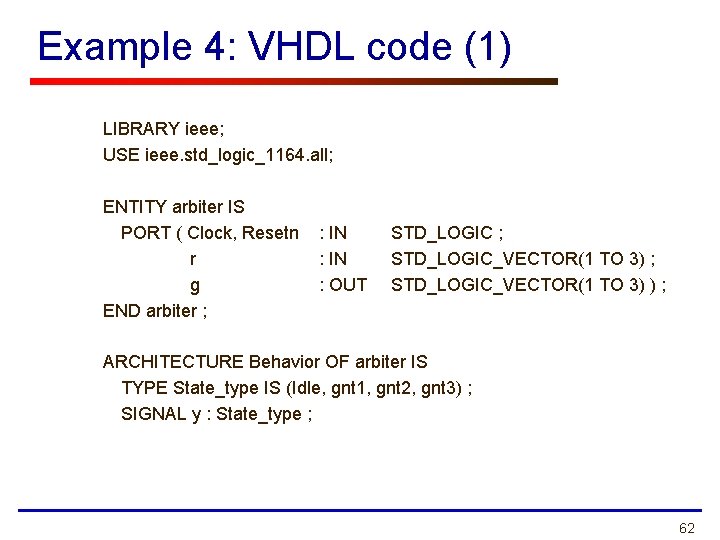 Example 4: VHDL code (1)

LIBRARY ieee;
USE ieee.std_logic_1164.all;

ENTITY arbiter IS
PORT ( Clock, Resetn : IN STD_LOGIC ;
r : IN STD_LOGIC_VECTOR(1 TO 3) ;
g : OUT STD_LOGIC_VECTOR(1 TO 3) ) ;
END arbiter ;

ARCHITECTURE Behavior OF arbiter IS
TYPE State_type IS (Idle, gnt1, gnt2, gnt3) ;
SIGNAL y : State_type ;

62